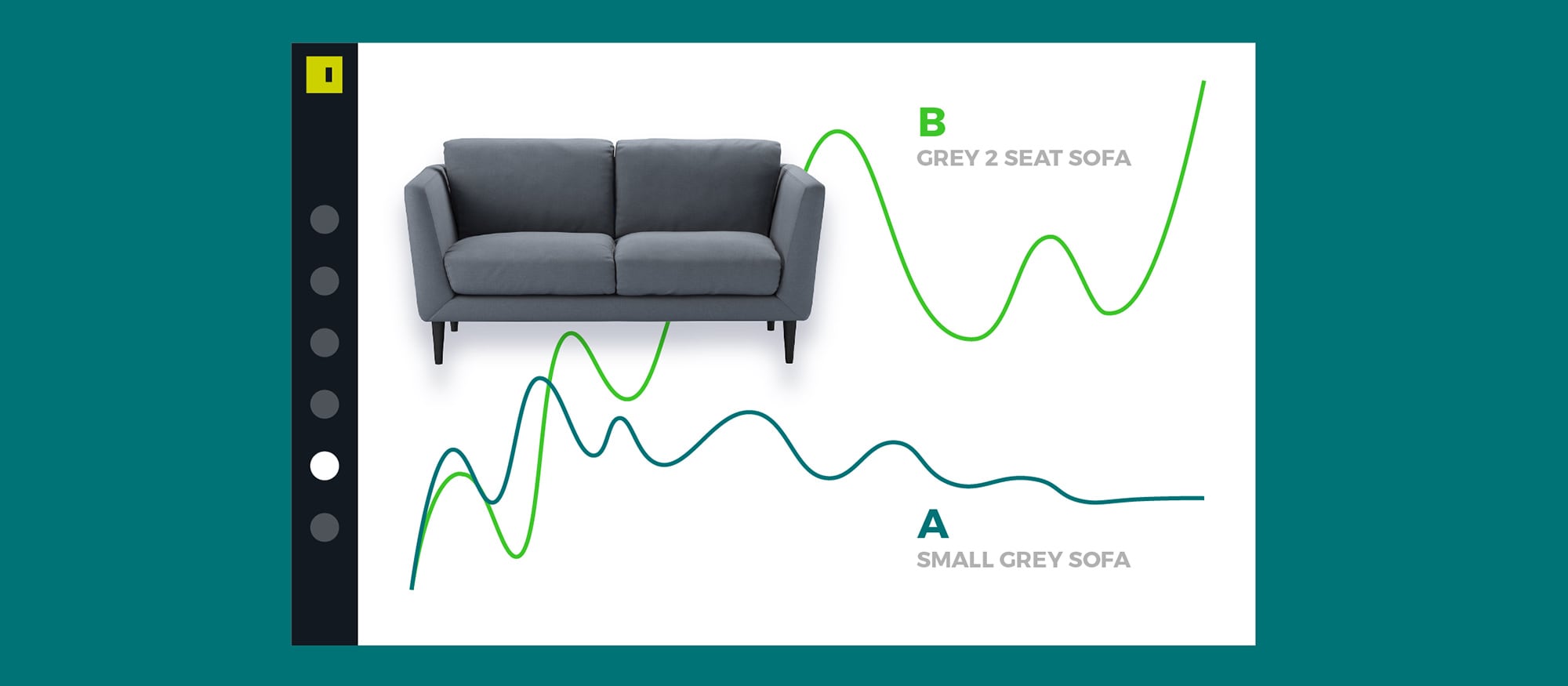 B
GREY 2 SEAT SOFA

A
SMALL GREY SOFA